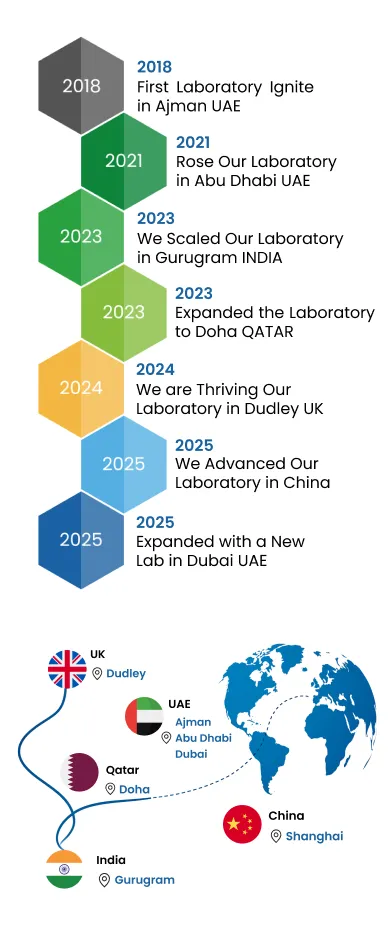 2018
2018
First Laboratory Ignite in Ajman UAE

2021
2021
Rose Our Laboratory in Abu Dhabi UAE

2023
2023
We Scaled Our Laboratory in Gurugram INDIA

2023
2023
Expanded the Laboratory to Doha QATAR

2024
2024
We are Thriving Our Laboratory in Dudley UK

2025
2025
We Advanced Our Laboratory in China

2025
2025
Expanded with a New Lab in Dubai UAE

UK
Dudley

UAE
Ajman
Abu Dhabi
Dubai

Qatar
Doha

China
Shanghai

India
Gurugram